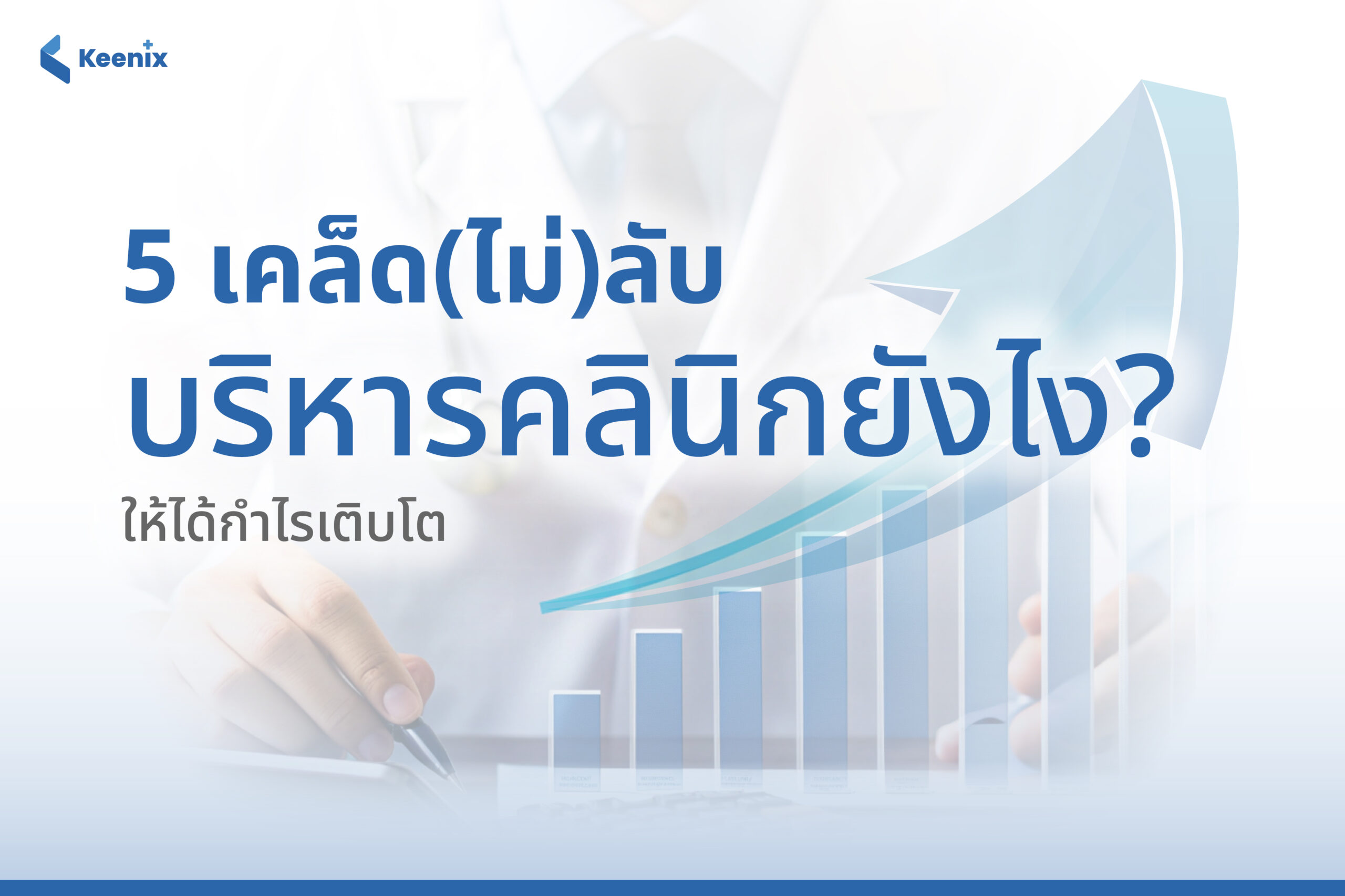 Keenix

5 เคล็ด(ไม่)ลับ
บริหารคลินิกยังไง?
ให้ได้กำไรเติบโต